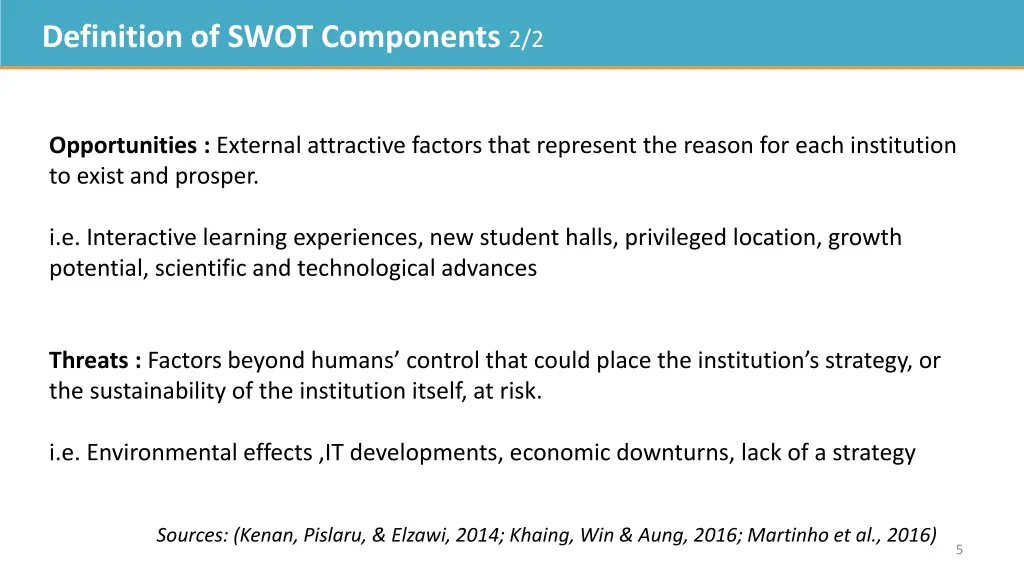 Definition of SWOT Components 2/2

Opportunities : External attractive factors that represent the reason for each institution to exist and prosper.

i.e. Interactive learning experiences, new student halls, privileged location, growth potential, scientific and technological advances

Threats : Factors beyond humans’ control that could place the institution’s strategy, or the sustainability of the institution itself, at risk.

i.e. Environmental effects ,IT developments, economic downturns, lack of a strategy

Sources: (Kenan, Pislaru, & Elzawi, 2014; Khaing, Win & Aung, 2016; Martinho et al., 2016)

5